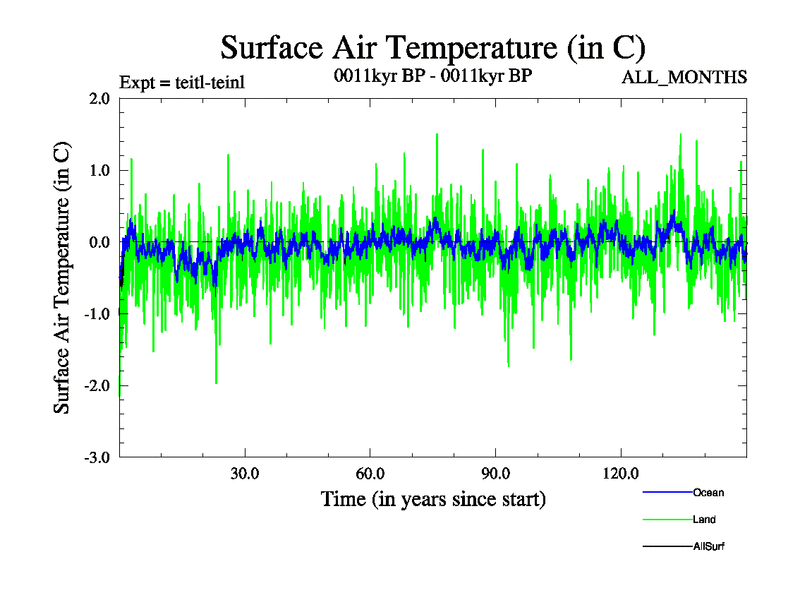 Surface Air Temperature (in C)

Expt = teitl-teinl

0011kyr BP - 0011kyr BP

ALL_MONTHS

Surface Air Temperature (in C)

2.0
1.0
0.0
-1.0
-2.0
-3.0

30.0
60.0
90.0
120.0

Time (in years since start)

Ocean
Land
AllSurf